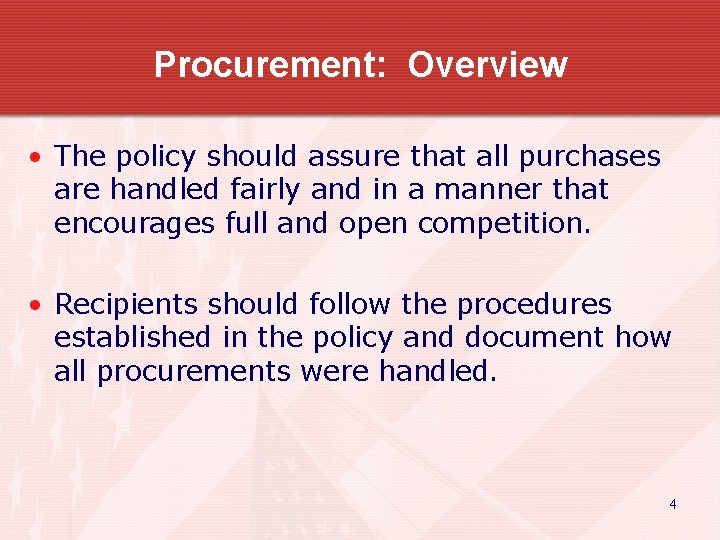 Procurement: Overview

• The policy should assure that all purchases are handled fairly and in a manner that encourages full and open competition.

• Recipients should follow the procedures established in the policy and document how all procurements were handled.

4